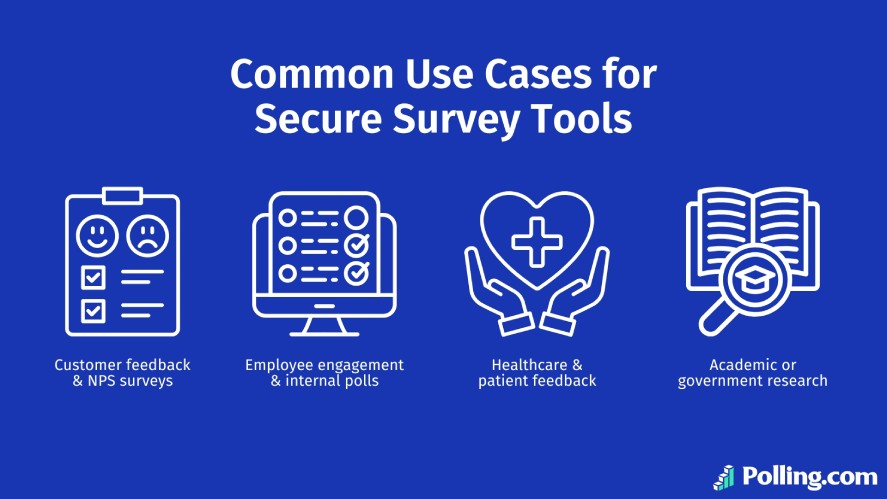 Common Use Cases for Secure Survey Tools

Customer feedback & NPS surveys

Employee engagement & internal polls

Healthcare & patient feedback

Academic or government research

Polling.com